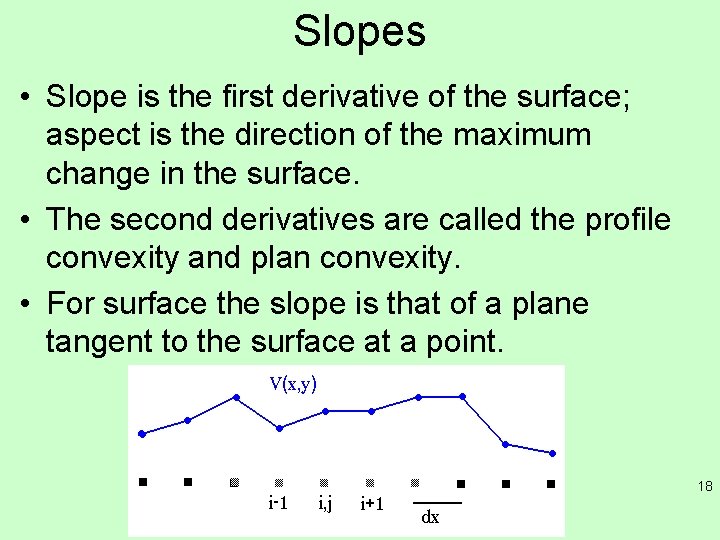 Slopes

• Slope is the first derivative of the surface; aspect is the direction of the maximum change in the surface.

• The second derivatives are called the profile convexity and plan convexity.

• For surface the slope is that of a plane tangent to the surface at a point.

V(x,y)

i-1 i,j i+1

dx

18